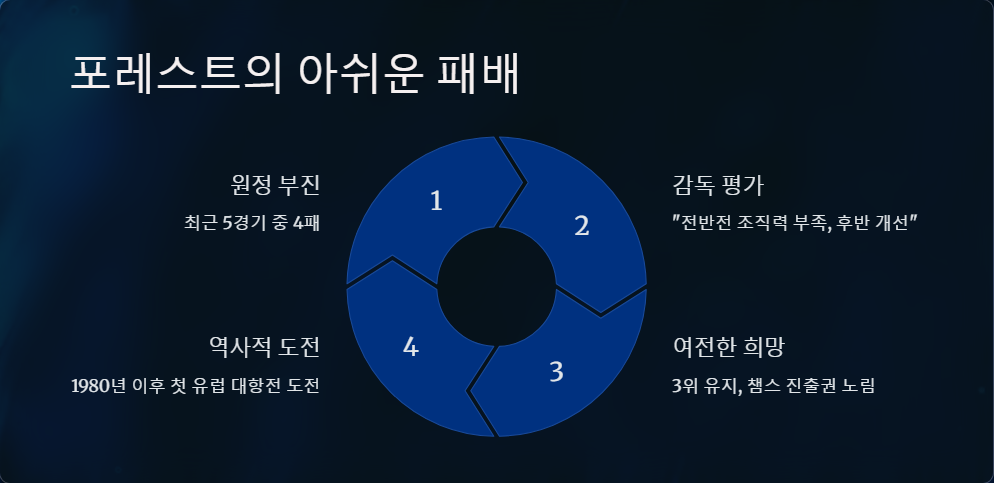 포레스트의 아쉬운 패배

원정 부진

최근 5경기 중 4패

1

2

감독 평가

"전반전 조직력 부족, 후반 개선"

역사적 도전

1980년 이후 첫 유럽 대항전 도전

4

3

여전한 희망

3위 유지, 챔스 진출권 노림